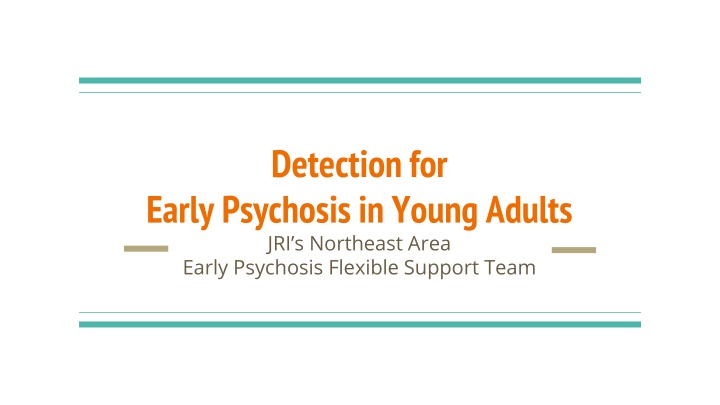 Detection for
Early Psychosis in Young Adults

JRI's Northeast Area
Early Psychosis Flexible Support Team